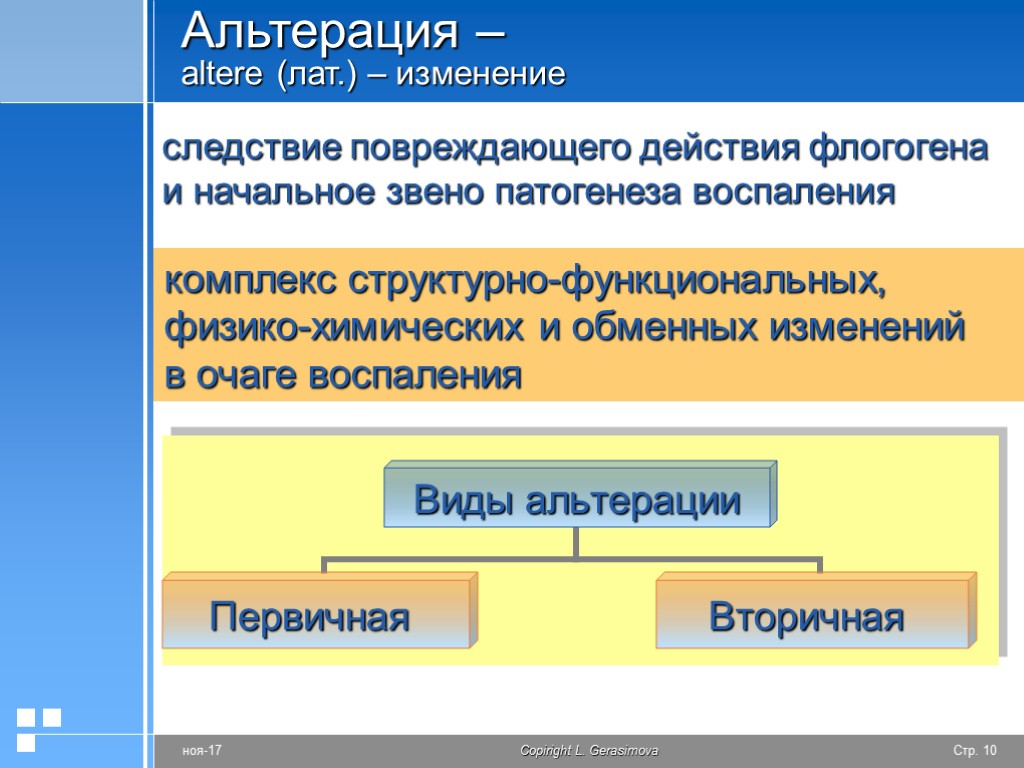 Альтерация –
altere (лат.) – изменение

следствие повреждающего действия флогогена и начальное звено патогенеза воспаления

комплекс структурно-функциональных, физико-химических и обменных изменений в очаге воспаления

Виды альтерации

Первичная

Вторичная

ноя-17

Copiright L. Gerasimova

Стр. 10